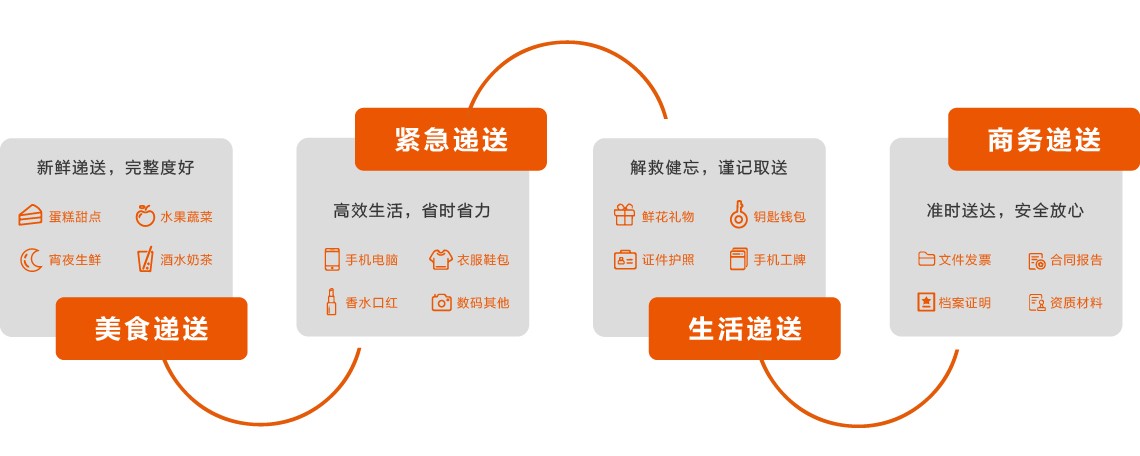 新鲜递送，完整度好

蛋糕甜点　水果蔬菜

宵夜生鲜　酒水奶茶

美食递送

紧急递送

高效生活，省时省力

手机电脑　衣服鞋包

香水口红　数码其他

解救健忘，谨记取送

鲜花礼物　钥匙钱包

证件护照　手机工牌

生活递送

商务递送

准时送达，安全放心

文件发票　合同报告

档案证明　资质材料